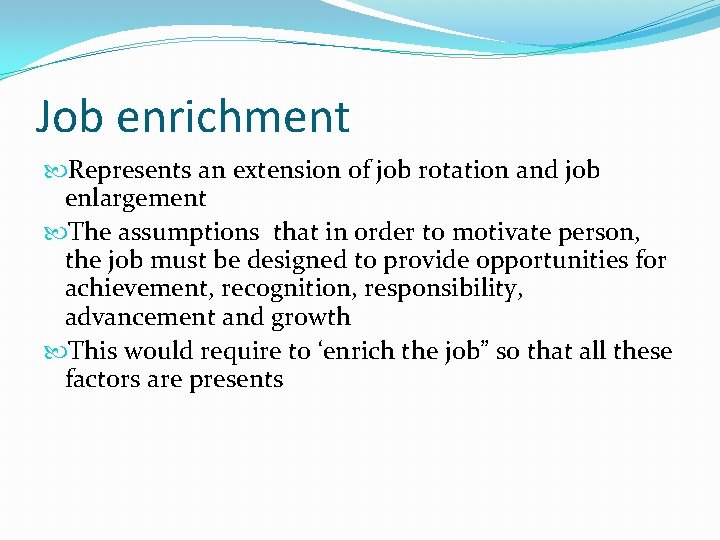 Job enrichment

Represents an extension of job rotation and job enlargement

The assumptions  that in order to motivate person, the job must be designed to provide opportunities for achievement, recognition, responsibility, advancement and growth

This would require to ‘enrich the job” so that all these factors are presents